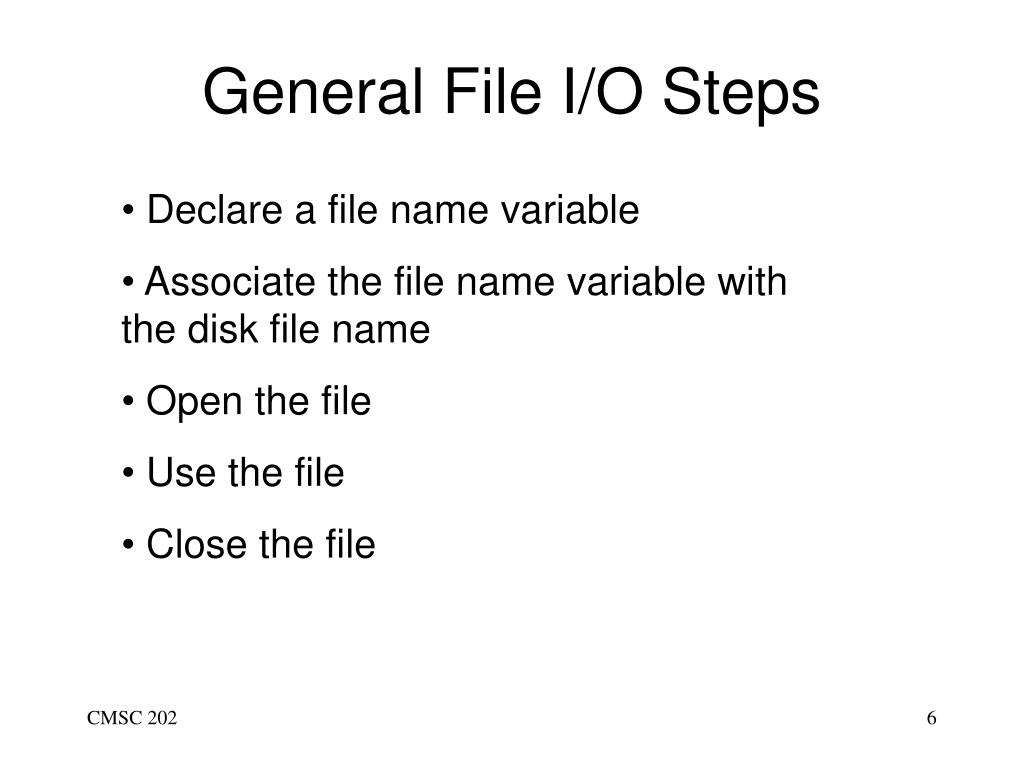 General File I/O Steps

• Declare a file name variable

• Associate the file name variable with the disk file name

• Open the file

• Use the file

• Close the file

CMSC 202

6